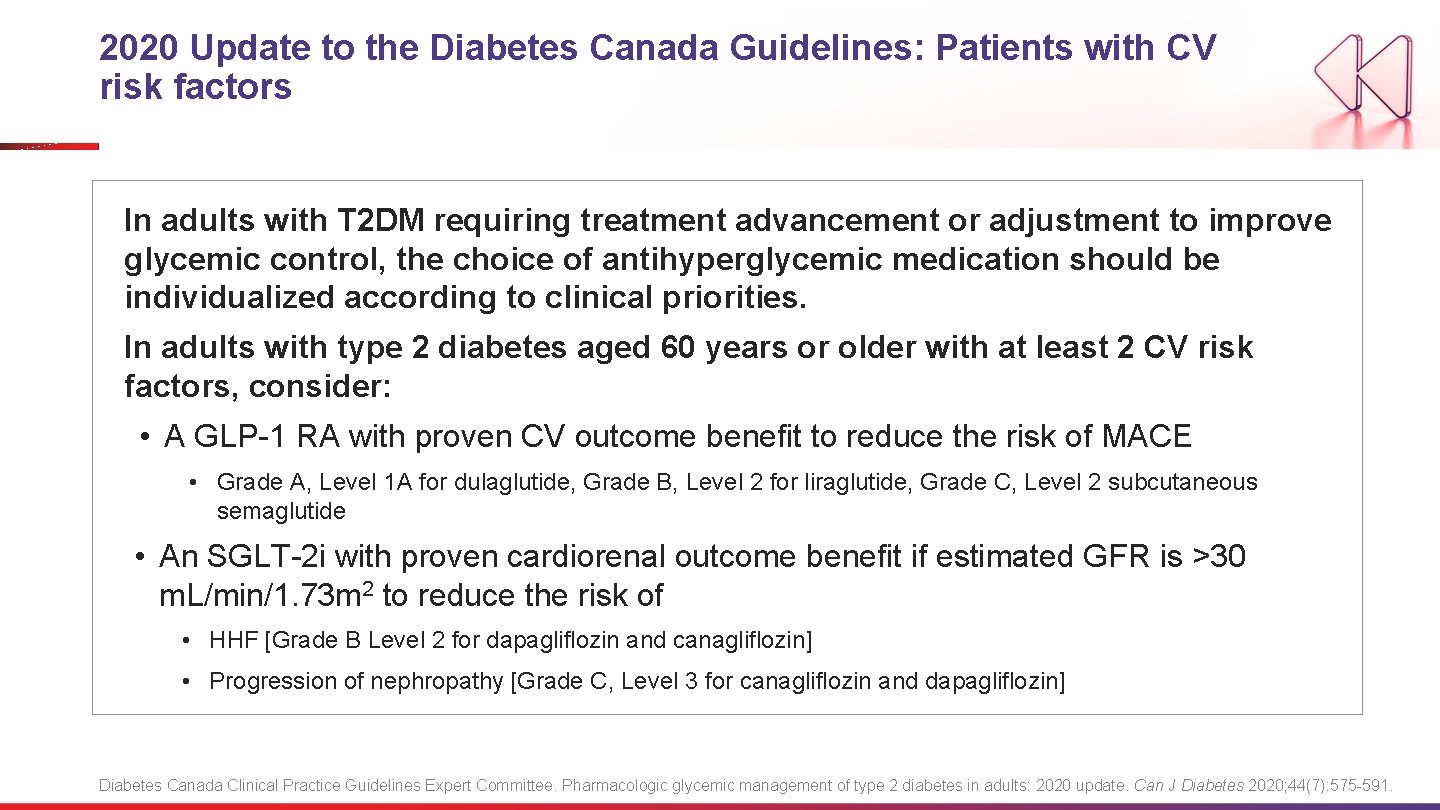 2020 Update to the Diabetes Canada Guidelines: Patients with CV risk factors

In adults with T2DM requiring treatment advancement or adjustment to improve glycemic control, the choice of antihyperglycemic medication should be individualized according to clinical priorities.

In adults with type 2 diabetes aged 60 years or older with at least 2 CV risk factors, consider:

• A GLP-1 RA with proven CV outcome benefit to reduce the risk of MACE

• Grade A, Level 1A for dulaglutide, Grade B, Level 2 for liraglutide, Grade C, Level 2 subcutaneous semaglutide

• An SGLT-2i with proven cardiorenal outcome benefit if estimated GFR is >30 mL/min/1.73m$^2$ to reduce the risk of

• HHF [Grade B Level 2 for dapagliflozin and canagliflozin]

• Progression of nephropathy [Grade C, Level 3 for canagliflozin and dapagliflozin]

Diabetes Canada Clinical Practice Guidelines Expert Committee. Pharmacologic glycemic management of type 2 diabetes in adults: 2020 update. Can J Diabetes 2020;44(7):575-591.